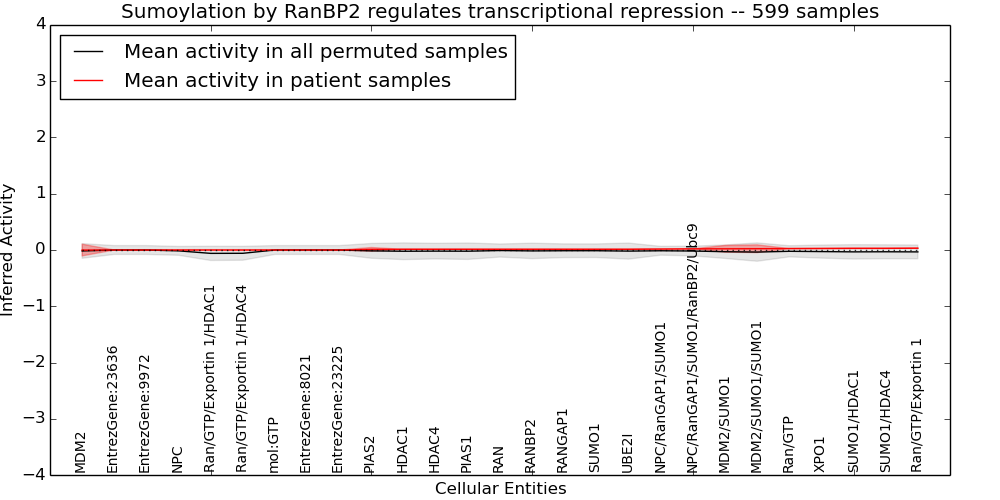 Sumoylation by RanBP2 regulates transcriptional repression -- 599 samples

Mean activity in all permuted samples
Mean activity in patient samples

Inferred Activity

4
3
2
1
0
−1
−2
−3
−4

MDM2
EntrezGene:23636
EntrezGene:9972
NPC
Ran/GTP/Exportin 1/HDAC1
Ran/GTP/Exportin 1/HDAC4
mol:GTP
EntrezGene:8021
EntrezGene:23225
PIAS2
HDAC1
HDAC4
PIAS1
RAN
RANBP2
RANGAP1
SUMO1
UBE2I
NPC/RanGAP1/SUMO1
NPC/RanGAP1/SUMO1/RanBP2/Ubc9
MDM2/SUMO1
MDM2/SUMO1/SUMO1
Ran/GTP
XPO1
SUMO1/HDAC1
SUMO1/HDAC4
Ran/GTP/Exportin 1

Cellular Entities